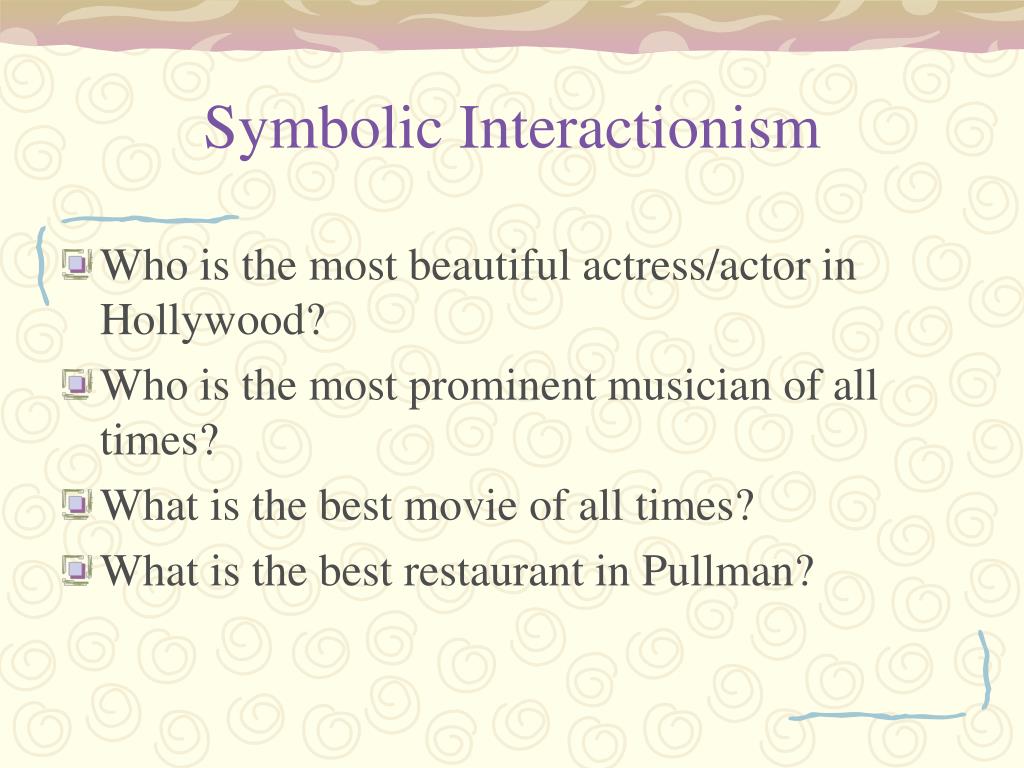 Symbolic Interactionism

Who is the most beautiful actress/actor in Hollywood?

Who is the most prominent musician of all times?

What is the best movie of all times?

What is the best restaurant in Pullman?